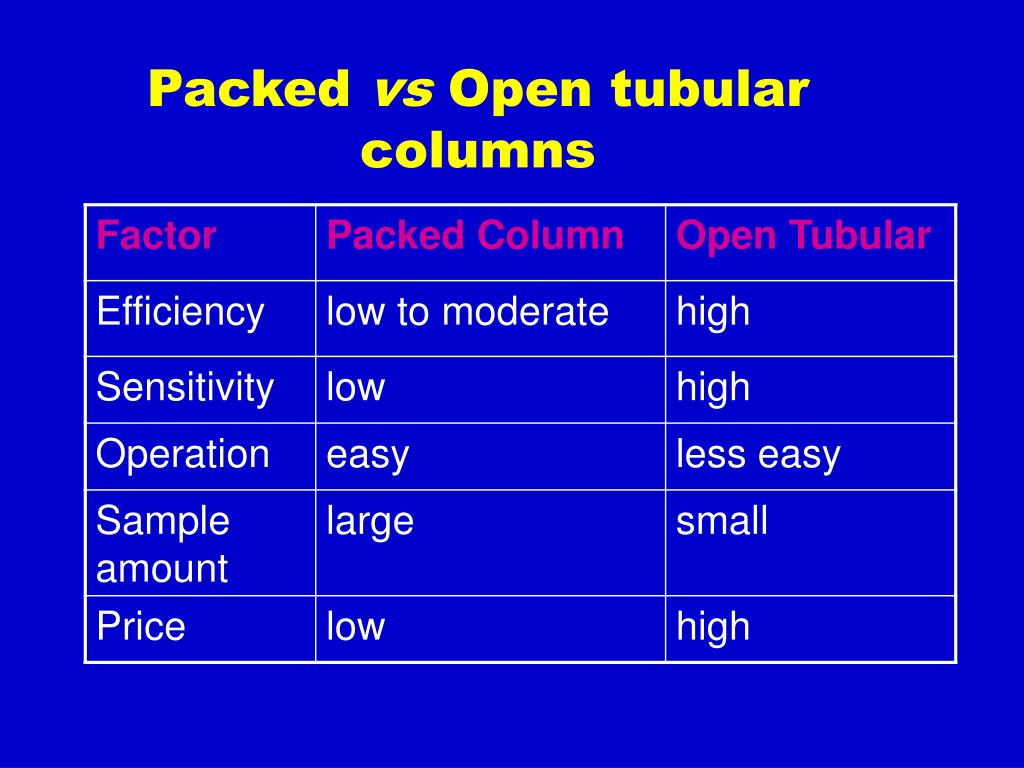 Packed vs Open tubular columns

| Factor | Packed Column | Open Tubular |
|---|---|---|
| Efficiency | low to moderate | high |
| Sensitivity | low | high |
| Operation | easy | less easy |
| Sample amount | large | small |
| Price | low | high |